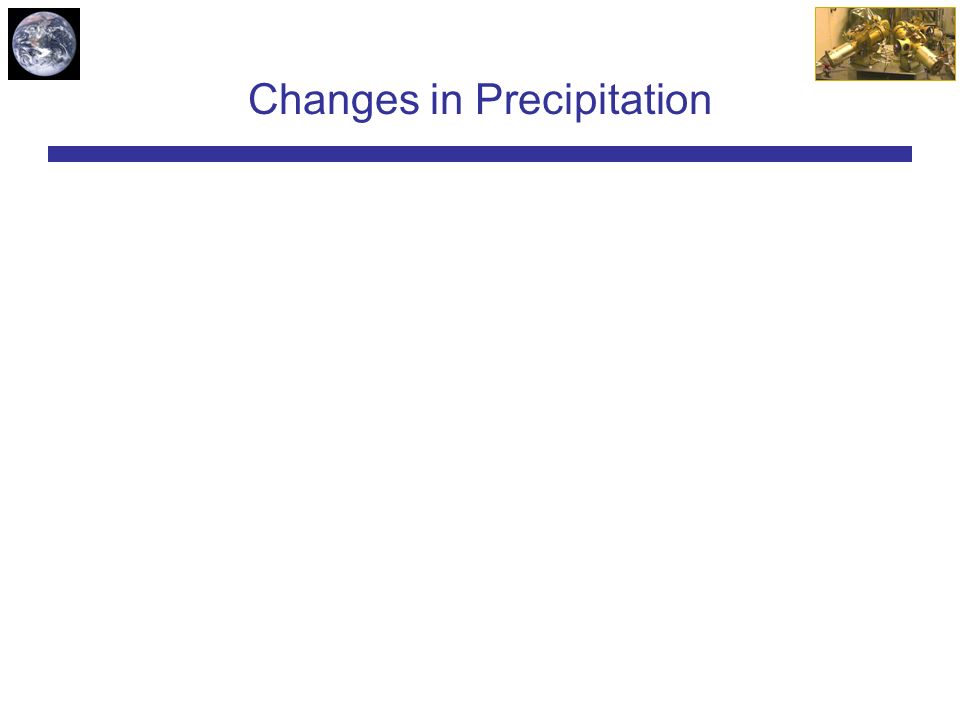 Changes in Precipitation